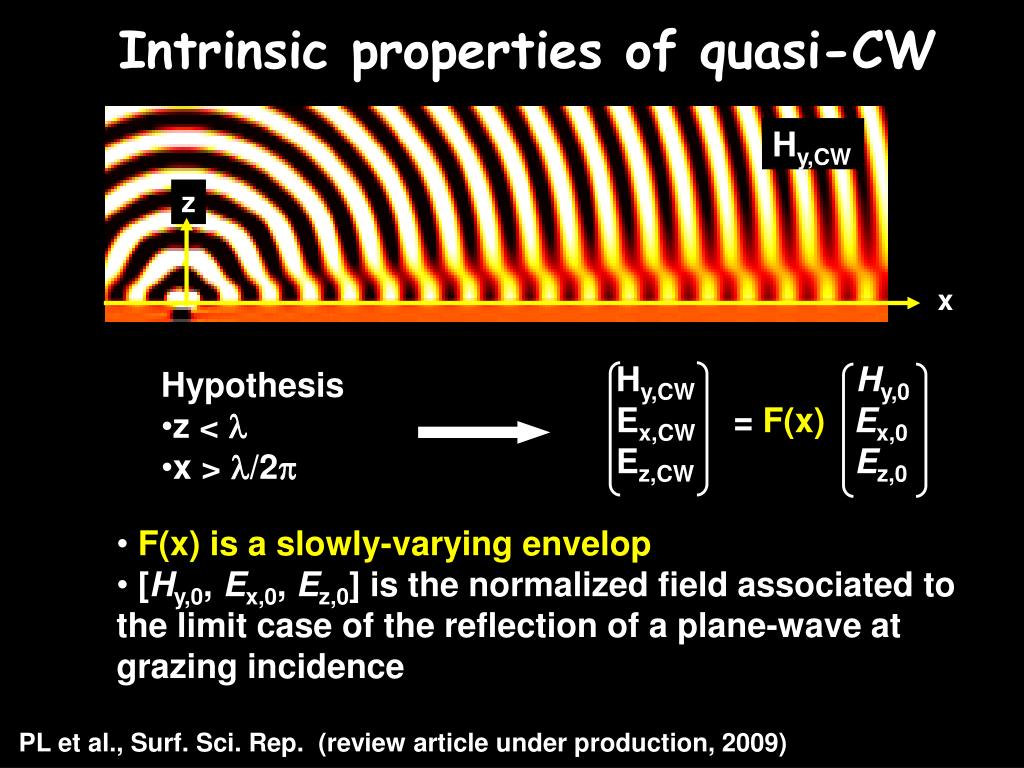 Intrinsic properties of quasi-CW

$H_{y,CW}$

z

x

Hypothesis
•z < $\lambda$
•x > $\lambda/2\pi$

$\begin{pmatrix} H_{y,CW} \\ E_{x,CW} \\ E_{z,CW} \end{pmatrix} = F(x) \begin{pmatrix} H_{y,0} \\ E_{x,0} \\ E_{z,0} \end{pmatrix}$

• F(x) is a slowly-varying envelop
• [$H_{y,0}$, $E_{x,0}$, $E_{z,0}$] is the normalized field associated to the limit case of the reflection of a plane-wave at grazing incidence

PL et al., Surf. Sci. Rep. (review article under production, 2009)